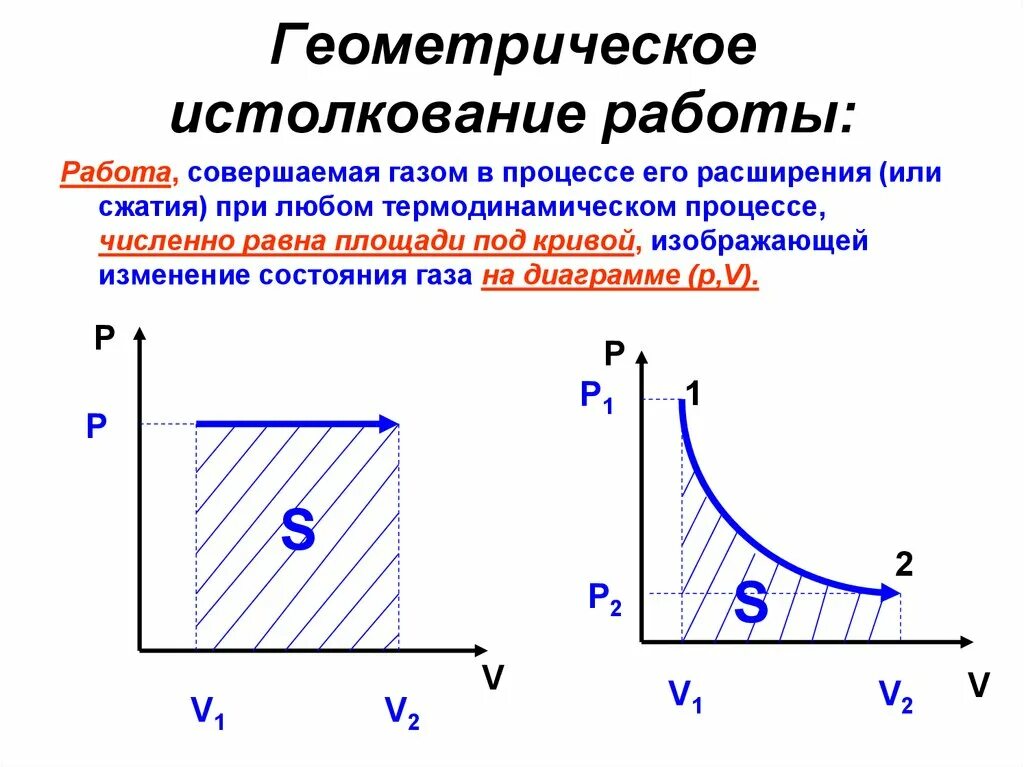 Геометрическое истолкование работы:

Работа, совершаемая газом в процессе его расширения (или сжатия) при любом термодинамическом процессе, численно равна площади под кривой, изображающей изменение состояния газа на диаграмме (p,V).

P
P
S
V
$V_1$ $V_2$

P
$P_1$ 1
2
$P_2$
S
V
$V_1$ $V_2$